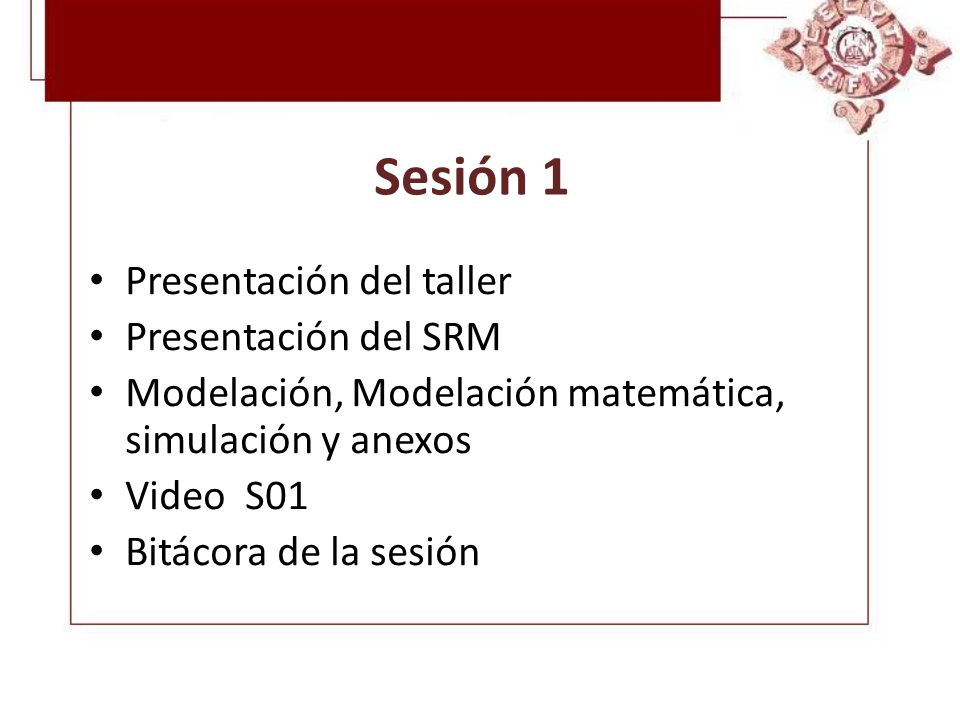 Sesión 1

• Presentación del taller
• Presentación del SRM
• Modelación, Modelación matemática, simulación y anexos
• Video S01
• Bitácora de la sesión